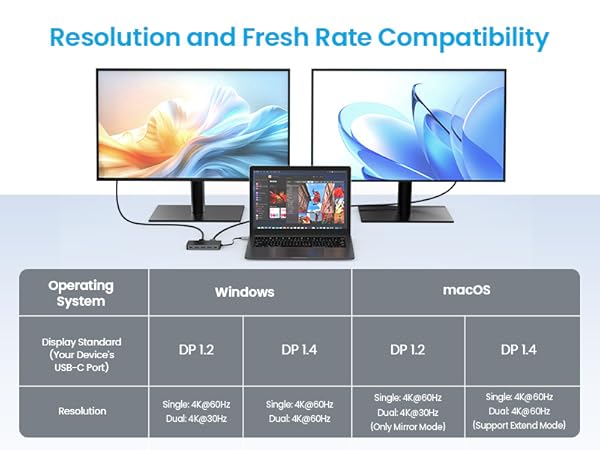 Resolution and Fresh Rate Compatibility

| Operating System | Windows | | macOS | |
|---|---|---|---|---|
| Display Standard (Your Device's USB-C Port) | DP 1.2 | DP 1.4 | DP 1.2 | DP 1.4 |
| Resolution | Single: 4K@60Hz Dual: 4K@30Hz | Single: 4K@60Hz Dual: 4K@60Hz | Single: 4K@60Hz Dual: 4K@30Hz (Only Mirror Mode) | Single: 4K@60Hz Dual: 4K@60Hz (Support Extend Mode) |